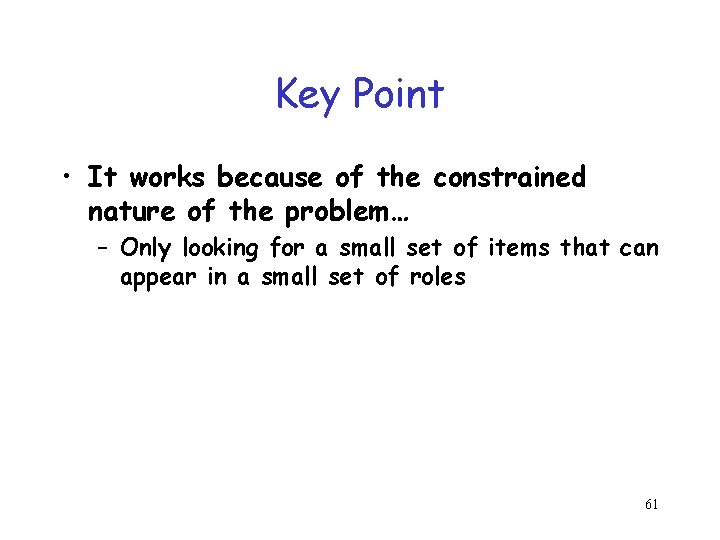 Key Point

• It works because of the constrained nature of the problem…

– Only looking for a small set of items that can appear in a small set of roles

61